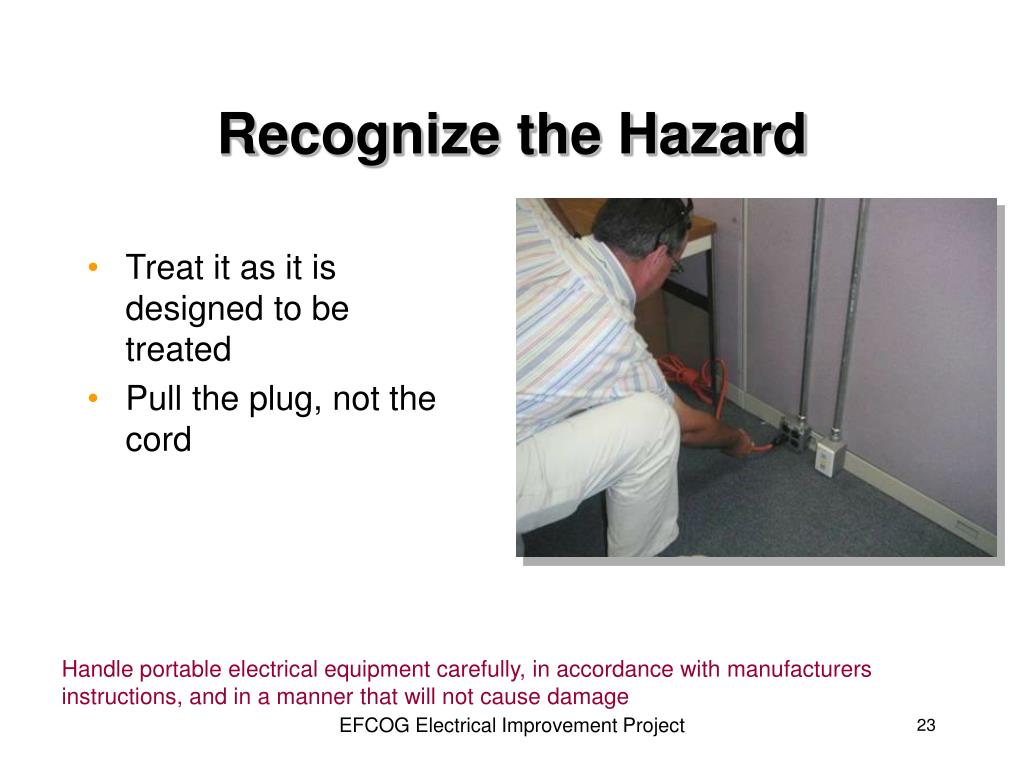 Recognize the Hazard

• Treat it as it is designed to be treated
• Pull the plug, not the cord

Handle portable electrical equipment carefully, in accordance with manufacturers instructions, and in a manner that will not cause damage

EFCOG Electrical Improvement Project

23